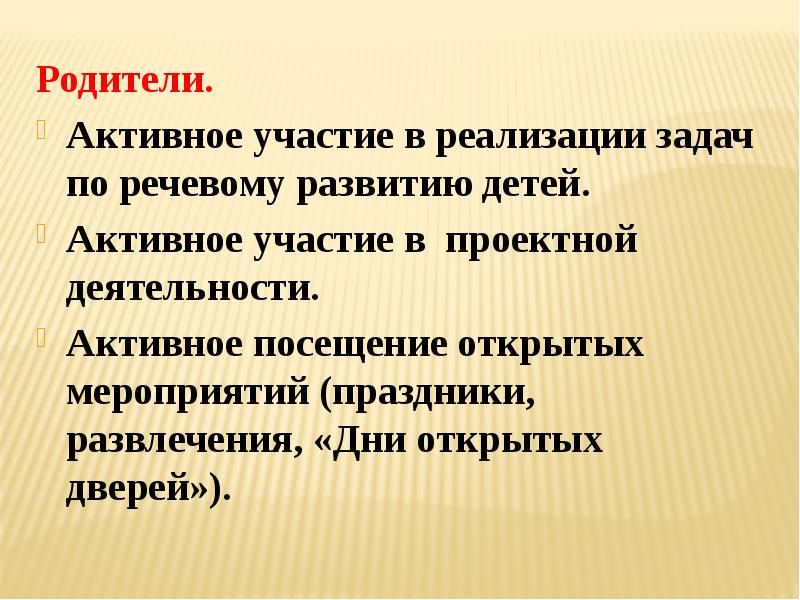 Родители.

Активное участие в реализации задач по речевому развитию детей.

Активное участие в  проектной деятельности.

Активное посещение открытых мероприятий (праздники, развлечения, «Дни открытых дверей»).